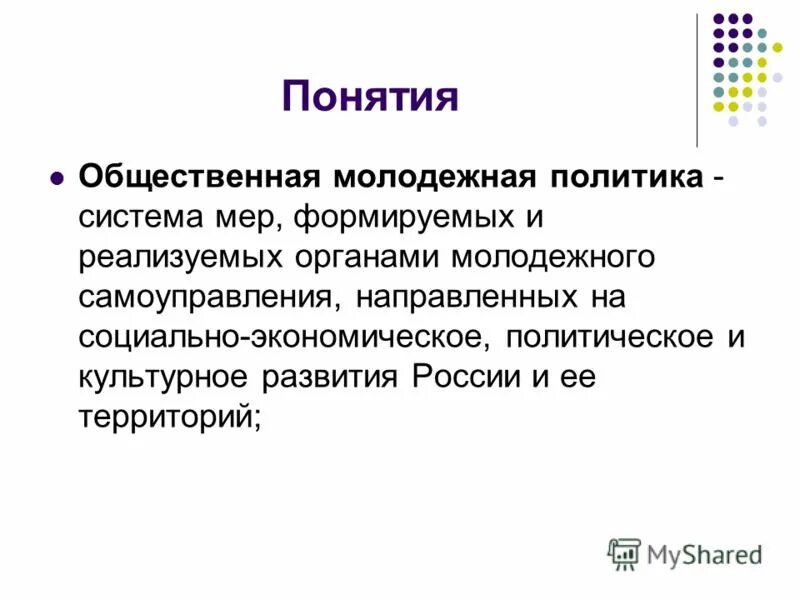 Понятия

Общественная молодежная политика - система мер, формируемых и реализуемых органами молодежного самоуправления, направленных на социально-экономическое, политическое и культурное развития России и ее территорий;

MyShared